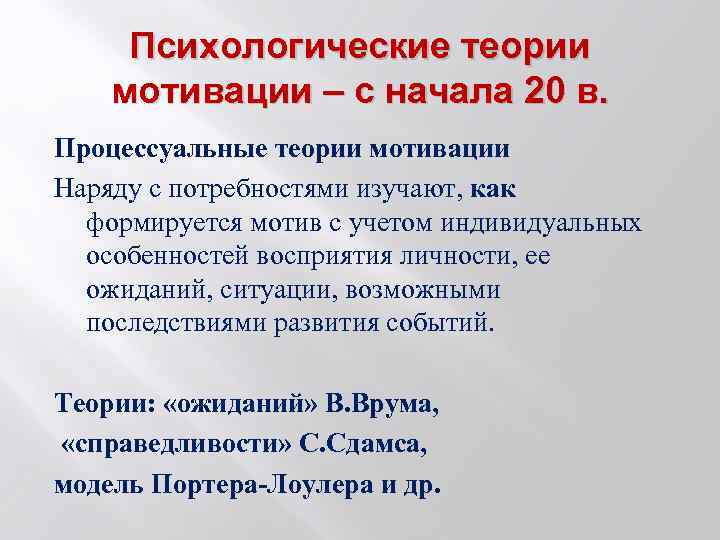 Психологические теории мотивации – с начала 20 в.

Процессуальные теории мотивации

Наряду с потребностями изучают, как формируется мотив с учетом индивидуальных особенностей восприятия личности, ее ожиданий, ситуации, возможными последствиями развития событий.

Теории: «ожиданий» В.Врума,
«справедливости» С.Сдамса,
модель Портера-Лоулера и др.